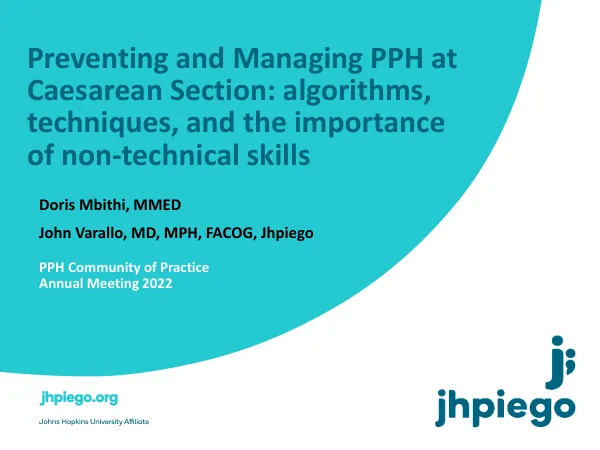 Preventing and Managing PPH at Caesarean Section: algorithms, techniques, and the importance of non-technical skills

Doris Mbithi, MMED

John Varallo, MD, MPH, FACOG, Jhpiego

PPH Community of Practice
Annual Meeting 2022

jhpiego.org

Johns Hopkins University Affiliate

jhpiego